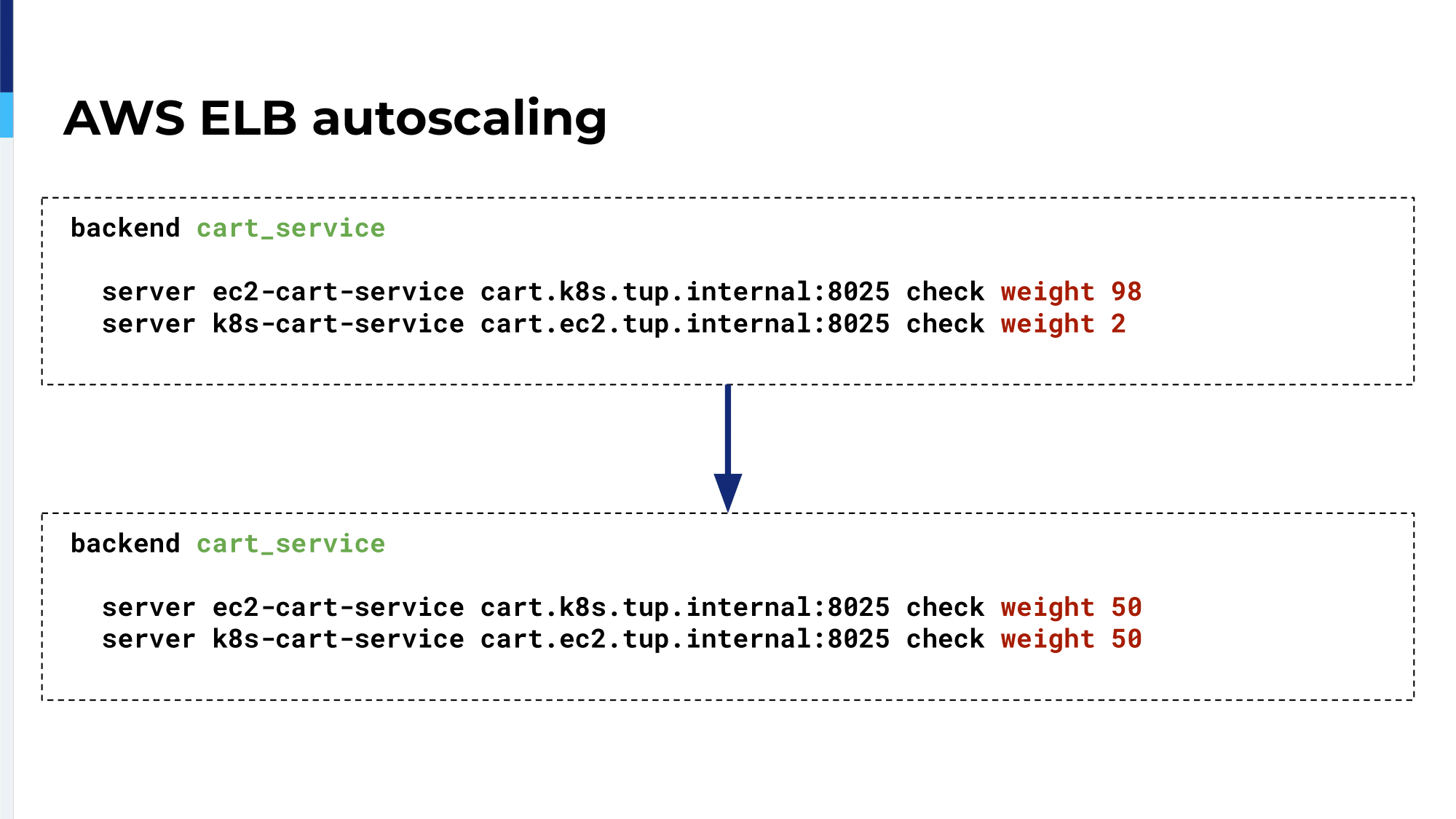 AWS ELB autoscaling

backend cart_service

server ec2-cart-service cart.k8s.tup.internal:8025 check weight 98
server k8s-cart-service cart.ec2.tup.internal:8025 check weight 2

backend cart_service

server ec2-cart-service cart.k8s.tup.internal:8025 check weight 50
server k8s-cart-service cart.ec2.tup.internal:8025 check weight 50